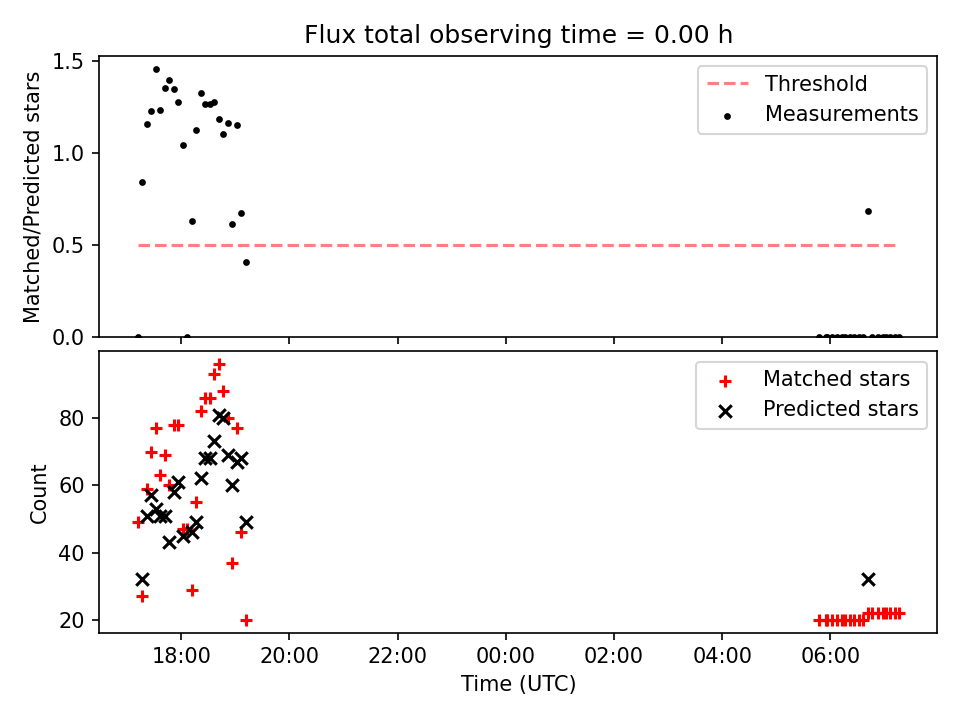 Flux total observing time = 0.00 h

Matched/Predicted stars

1.5
1.0
0.5
0.0

Threshold
Measurements

Count

80
60
40
20

Matched stars
Predicted stars

18:00
20:00
22:00
00:00
02:00
04:00
06:00

Time (UTC)